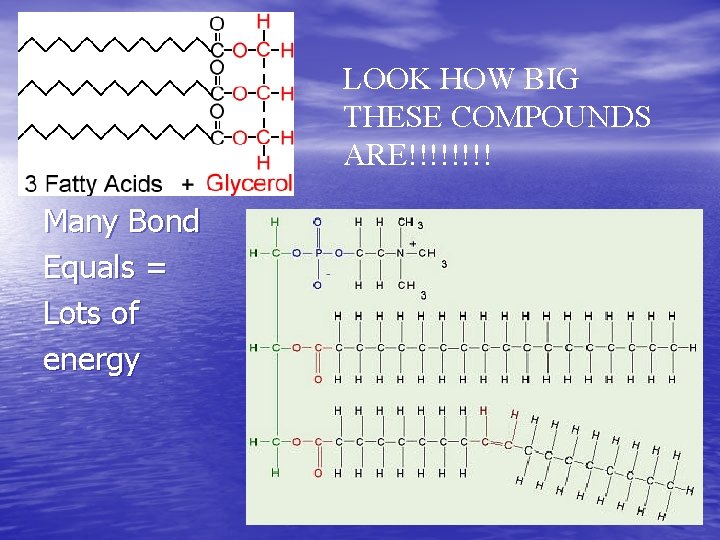 3 Fatty Acids + Glycerol

LOOK HOW BIG THESE COMPOUNDS ARE!!!!!!!!

Many Bond Equals = Lots of energy